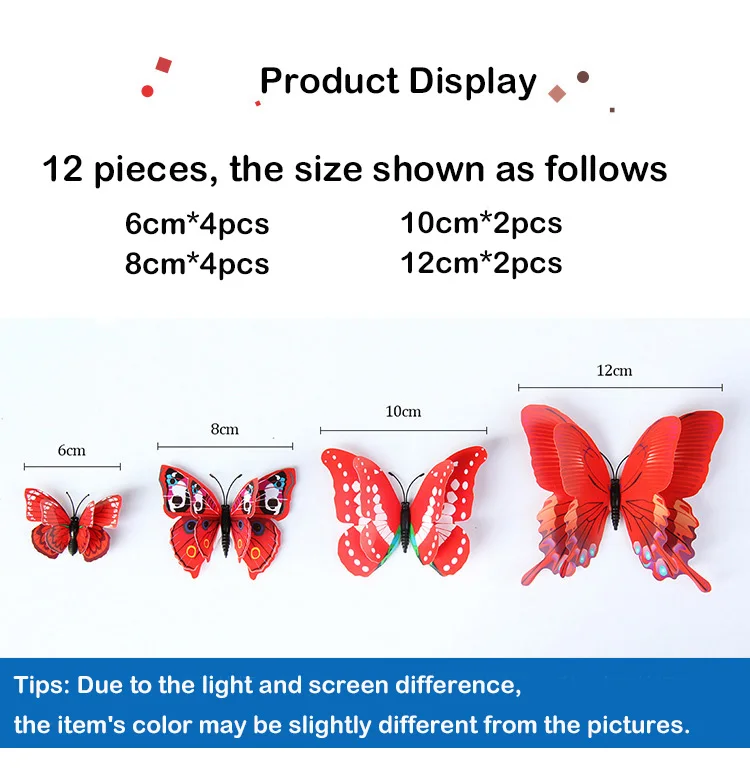 Product Display

12 pieces, the size shown as follows

6cm*4pcs
8cm*4pcs
10cm*2pcs
12cm*2pcs

6cm
8cm
10cm
12cm

Tips: Due to the light and screen difference, the item's color may be slightly different from the pictures.